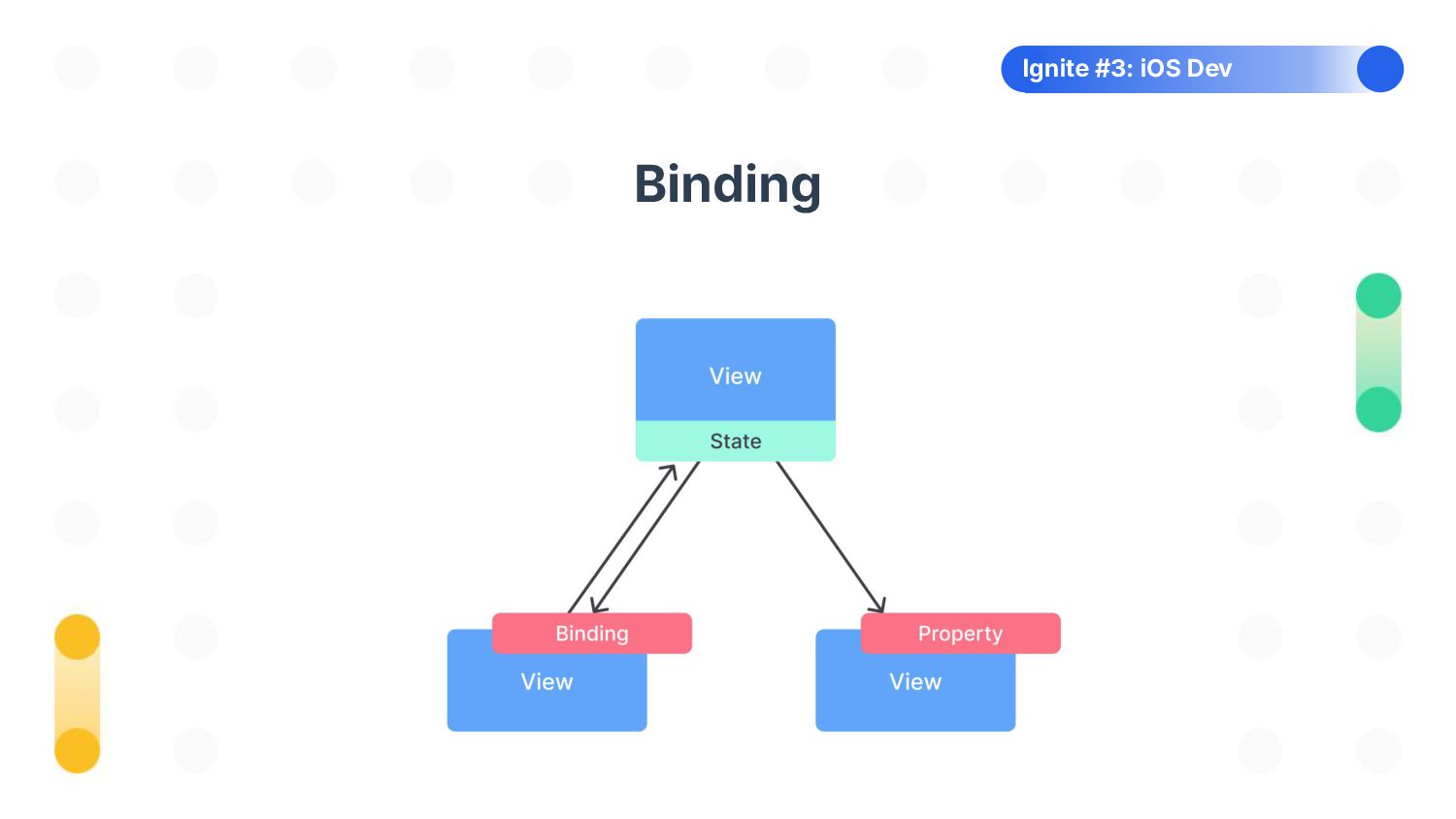 Ignite #3: iOS Dev

Binding

View
State

Binding
View

Property
View